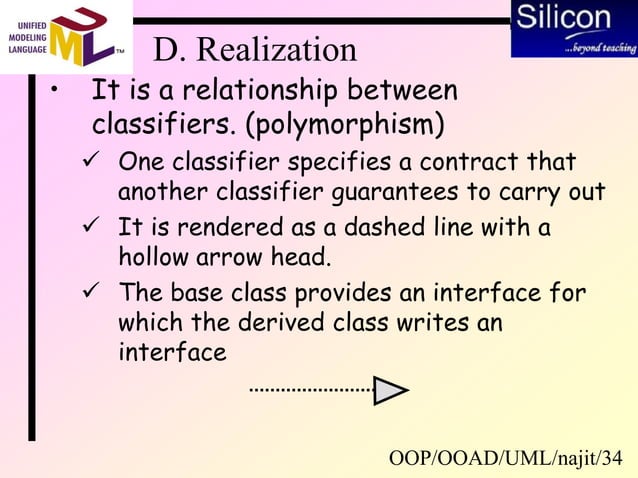 UNIFIED MODELING LANGUAGE UML™

Silicon
...beyond teaching

D. Realization

• It is a relationship between classifiers. (polymorphism)

✓ One classifier specifies a contract that another classifier guarantees to carry out

✓ It is rendered as a dashed line with a hollow arrow head.

✓ The base class provides an interface for which the derived class writes an interface

OOP/OOAD/UML/najit/34